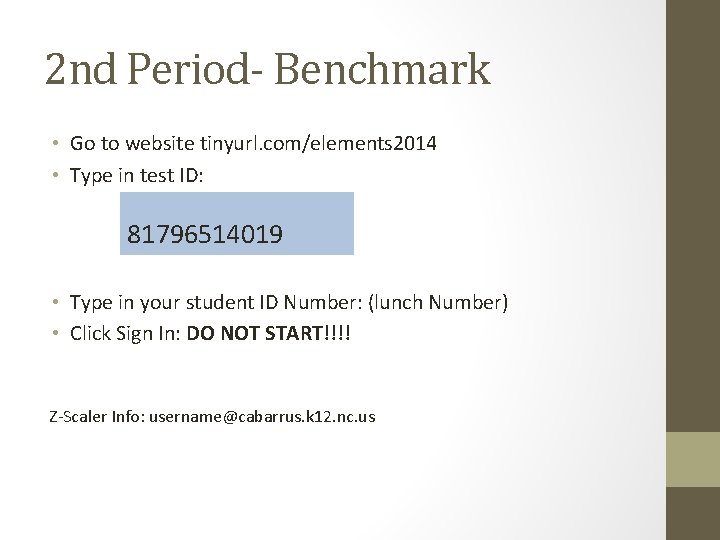 2nd Period- Benchmark

• Go to website tinyurl.com/elements2014
• Type in test ID:

81796514019

• Type in your student ID Number: (lunch Number)
• Click Sign In: DO NOT START!!!!

Z-Scaler Info: username@cabarrus.k12.nc.us